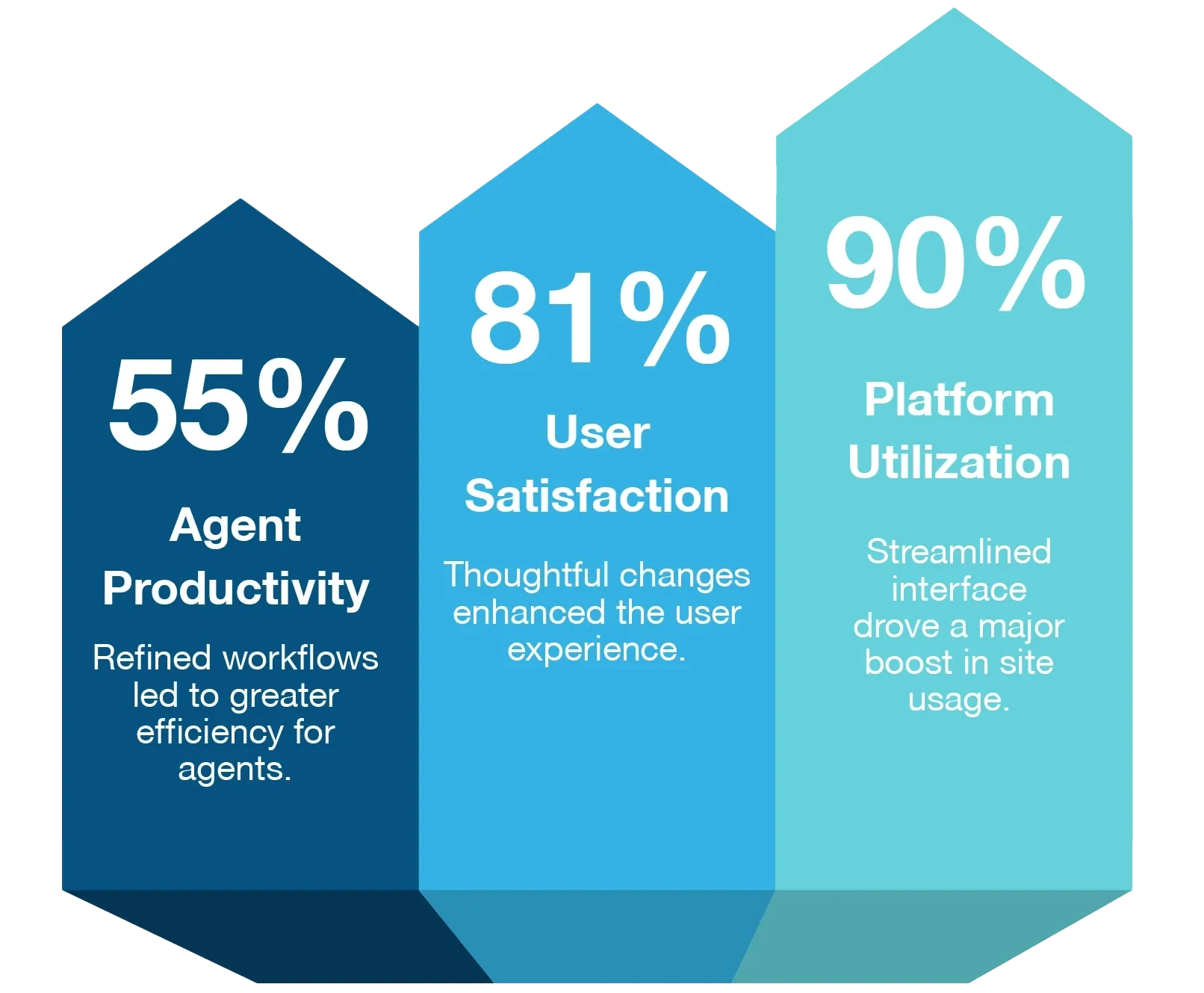 55%

Agent Productivity

Refined workflows led to greater efficiency for agents.

81%

User Satisfaction

Thoughtful changes enhanced the user experience.

90%

Platform Utilization

Streamlined interface drove a major boost in site usage.